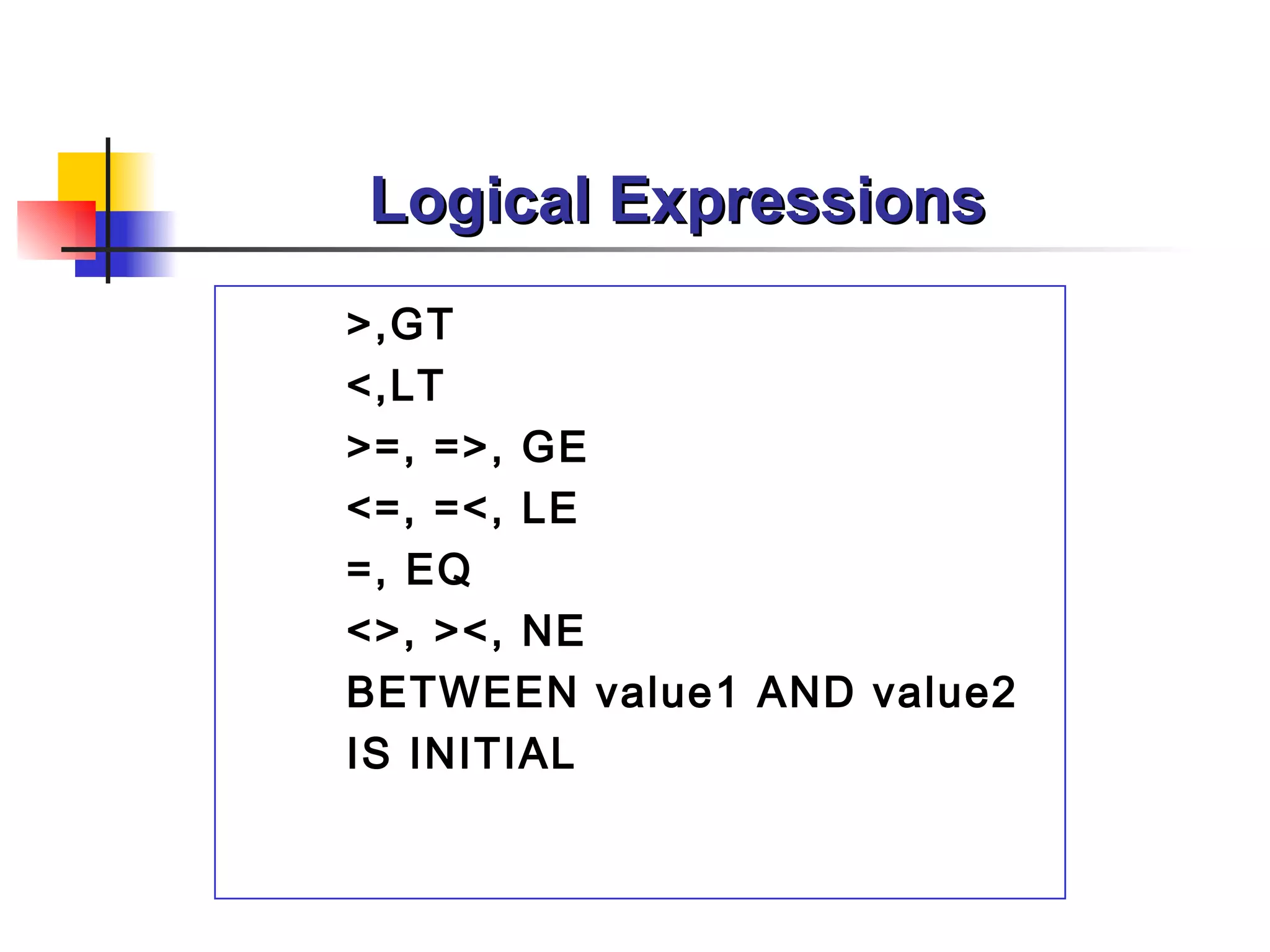 Logical Expressions

>,GT
<,LT
>=, =>, GE
<=, =<, LE
=, EQ
<>, ><, NE
BETWEEN value1 AND value2
IS INITIAL